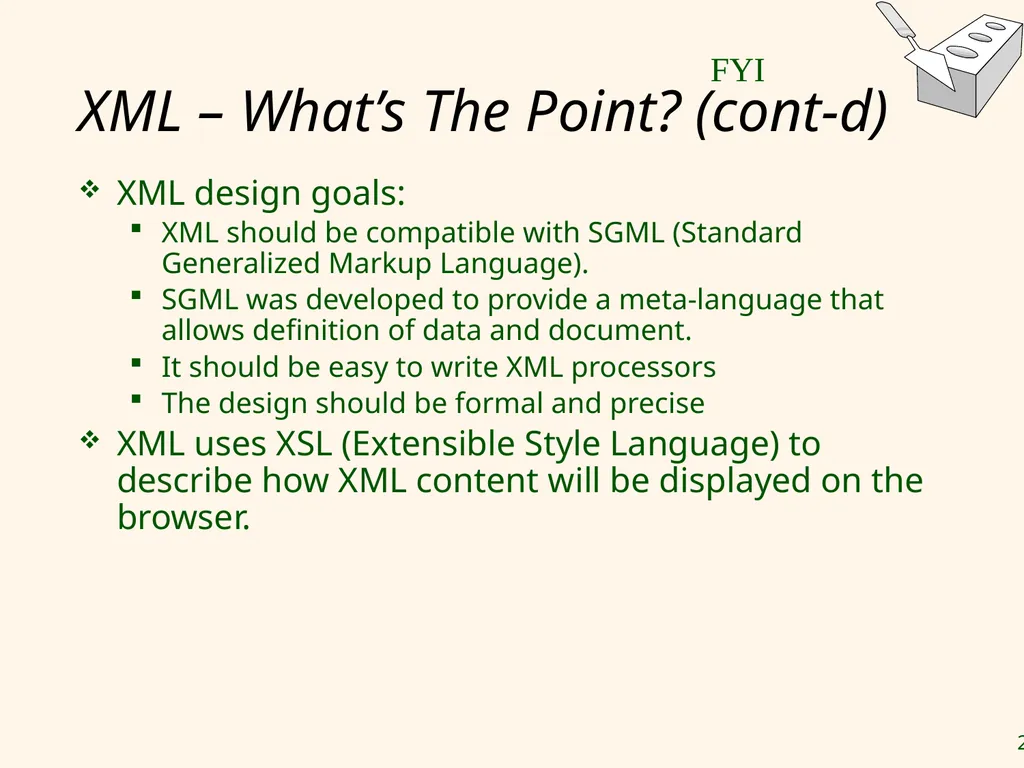 FYI

XML – What’s The Point? (cont-d)

❖ XML design goals:

▪ XML should be compatible with SGML (Standard Generalized Markup Language).

▪ SGML was developed to provide a meta-language that allows definition of data and document.

▪ It should be easy to write XML processors

▪ The design should be formal and precise

❖ XML uses XSL (Extensible Style Language) to describe how XML content will be displayed on the browser.

2